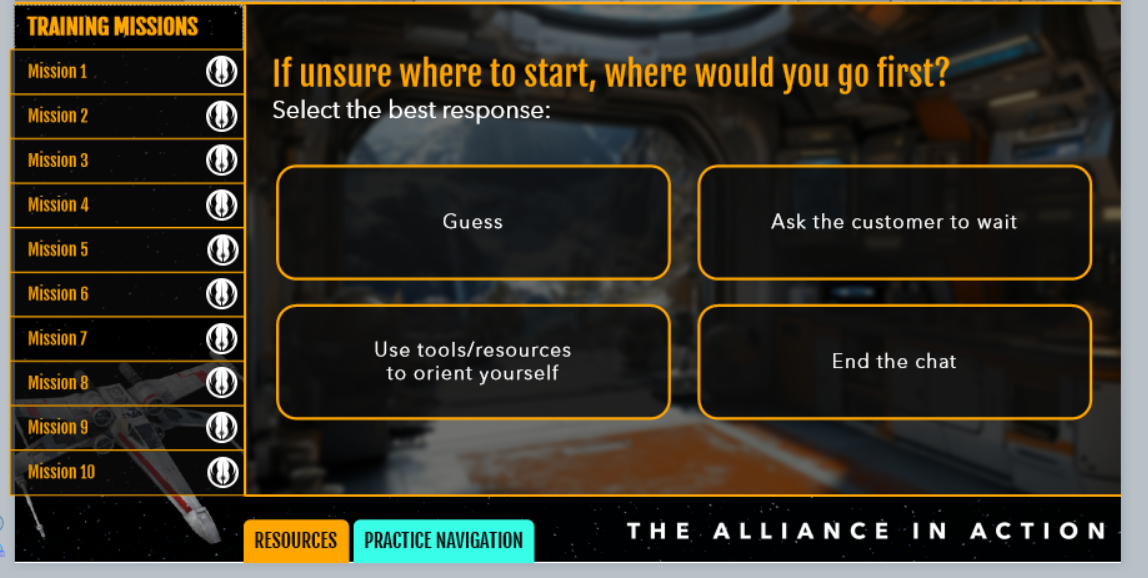 TRAINING MISSIONS

Mission 1
Mission 2
Mission 3
Mission 4
Mission 5
Mission 6
Mission 7
Mission 8
Mission 9
Mission 10

If unsure where to start, where would you go first?
Select the best response:

Guess

Ask the customer to wait

Use tools/resources to orient yourself

End the chat

RESOURCES

PRACTICE NAVIGATION

THE ALLIANCE IN ACTION